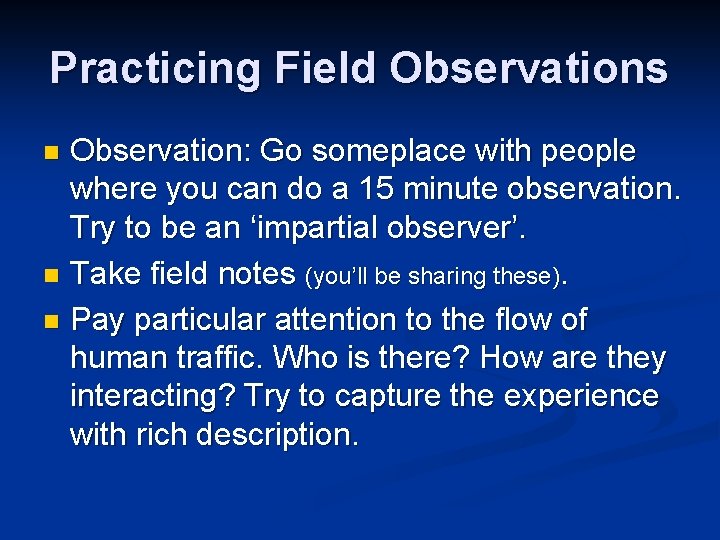 Practicing Field Observations

- Observation: Go someplace with people where you can do a 15 minute observation. Try to be an ‘impartial observer’.
- Take field notes (you’ll be sharing these).
- Pay particular attention to the flow of human traffic. Who is there? How are they interacting? Try to capture the experience with rich description.